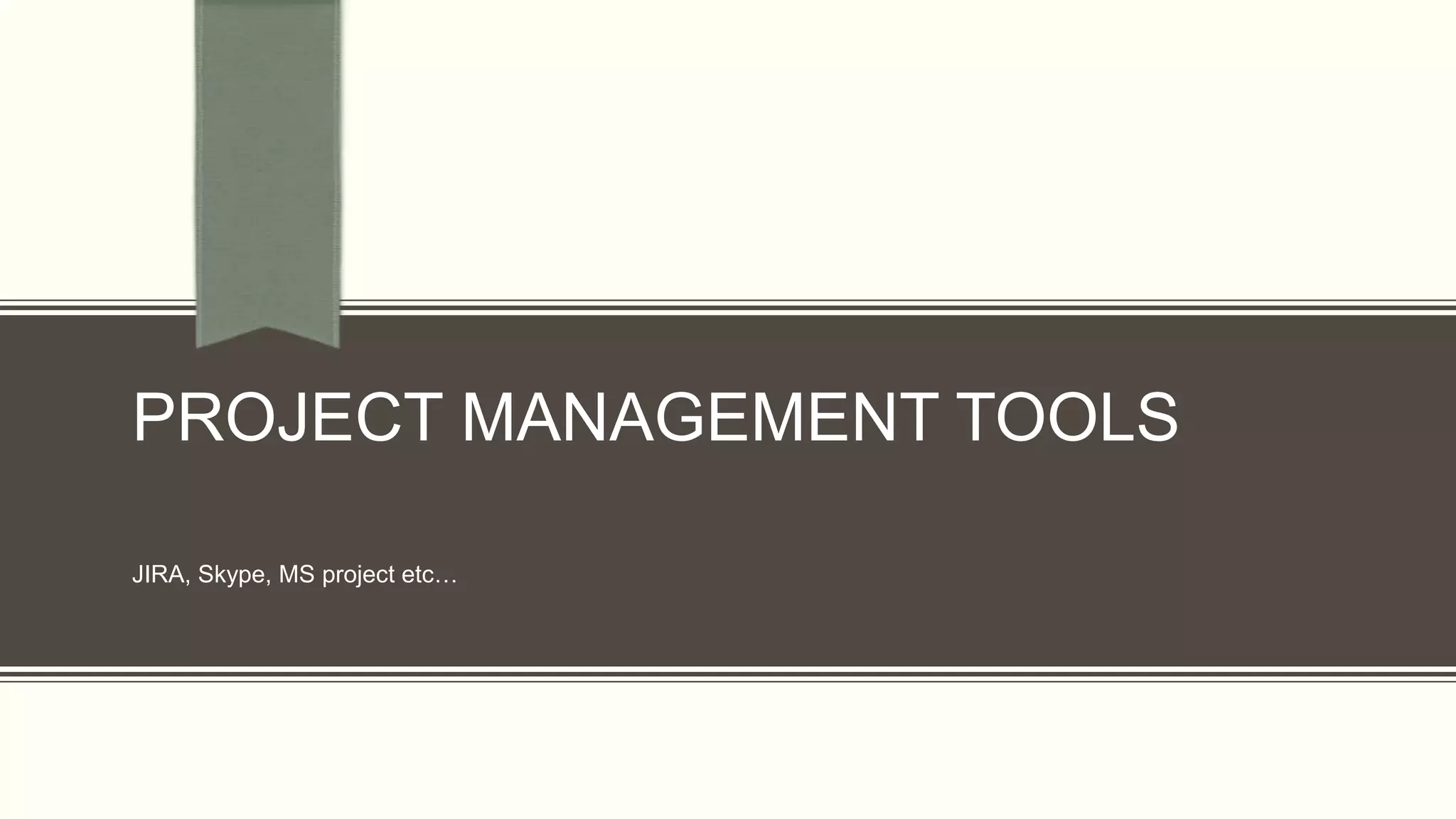 PROJECT MANAGEMENT TOOLS

JIRA, Skype, MS project etc…